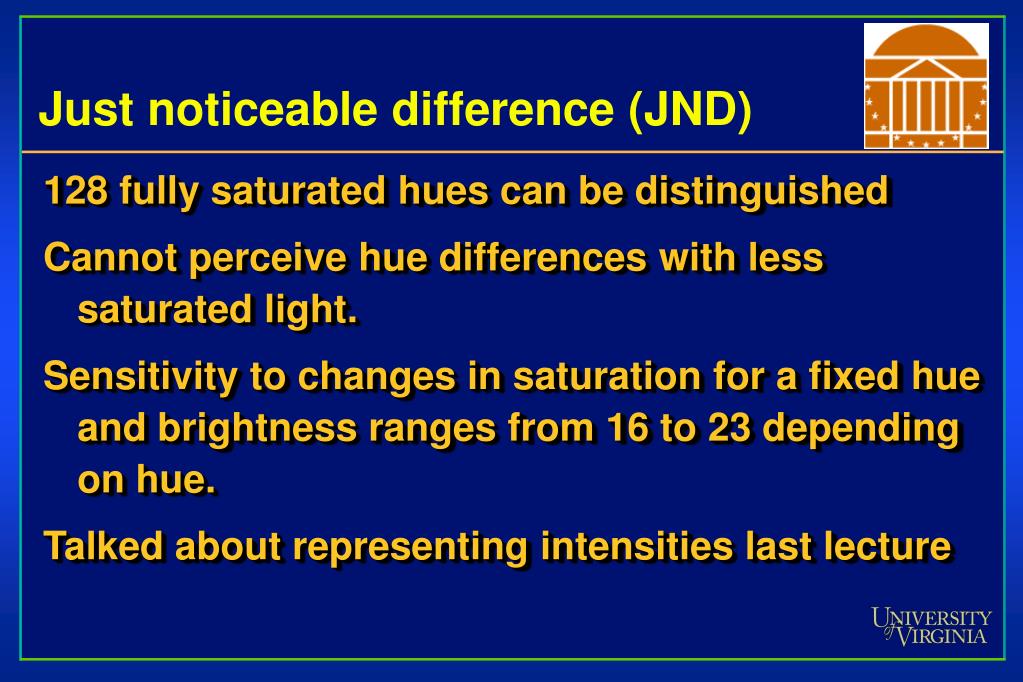 Just noticeable difference (JND)

128 fully saturated hues can be distinguished

Cannot perceive hue differences with less saturated light.

Sensitivity to changes in saturation for a fixed hue and brightness ranges from 16 to 23 depending on hue.

Talked about representing intensities last lecture

UNIVERSITY of VIRGINIA